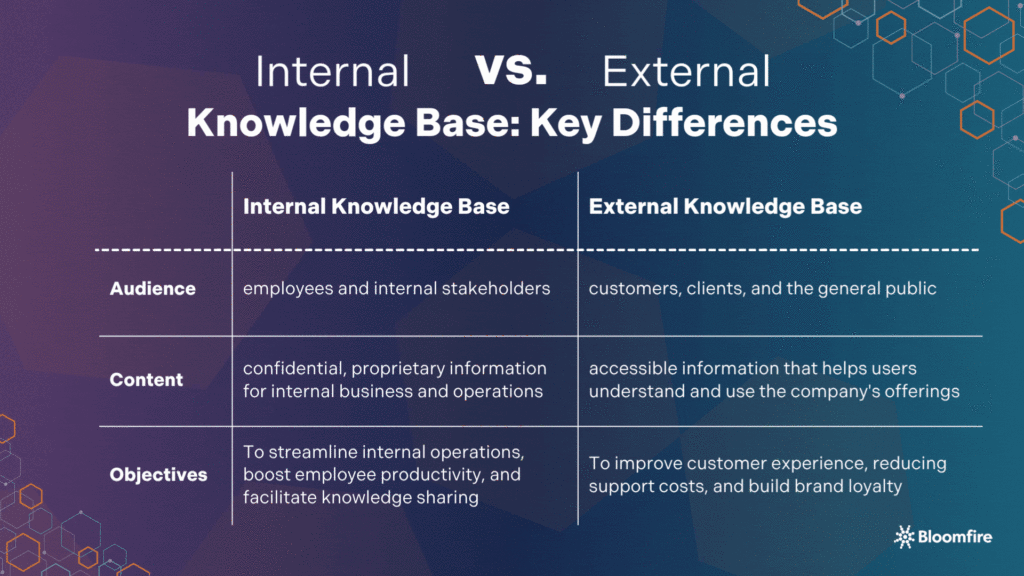 Internal vs. External
Knowledge Base: Key Differences

| | Internal Knowledge Base | External Knowledge Base |
|---|---|---|
| Audience | employees and internal stakeholders | customers, clients, and the general public |
| Content | confidential, proprietary information for internal business and operations | accessible information that helps users understand and use the company's offerings |
| Objectives | To streamline internal operations, boost employee productivity, and facilitate knowledge sharing | To improve customer experience, reducing support costs, and build brand loyalty |

Bloomfire